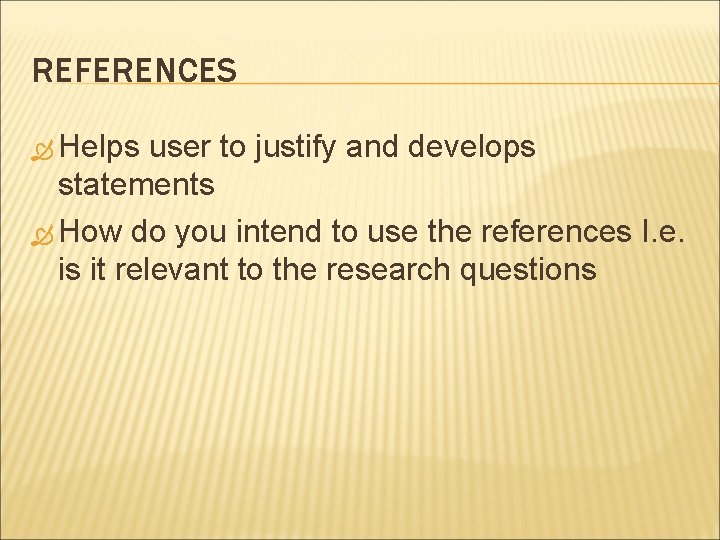 REFERENCES

Helps user to justify and develops statements

How do you intend to use the references I.e. is it relevant to the research questions